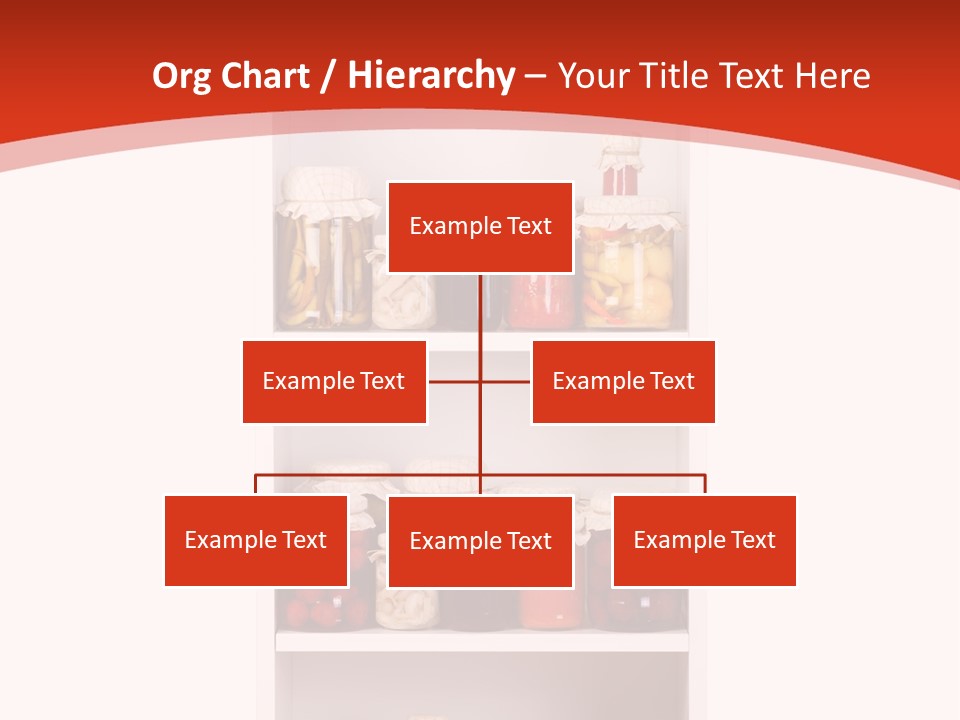 Org Chart / Hierarchy – Your Title Text Here

Example Text

Example Text

Example Text

Example Text

Example Text

Example Text